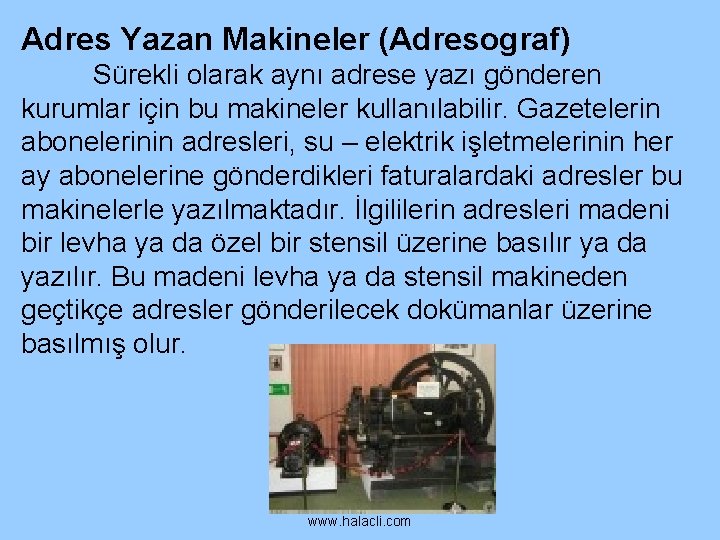 Adres Yazan Makineler (Adresograf)

Sürekli olarak aynı adrese yazı gönderen kurumlar için bu makineler kullanılabilir. Gazetelerin abonelerinin adresleri, su – elektrik işletmelerinin her ay abonelerine gönderdikleri faturalardaki adresler bu makinelerle yazılmaktadır. İlgililerin adresleri madeni bir levha ya da özel bir stensil üzerine basılır ya da yazılır. Bu madeni levha ya da stensil makineden geçtikçe adresler gönderilecek dokümanlar üzerine basılmış olur.

www.halacli.com